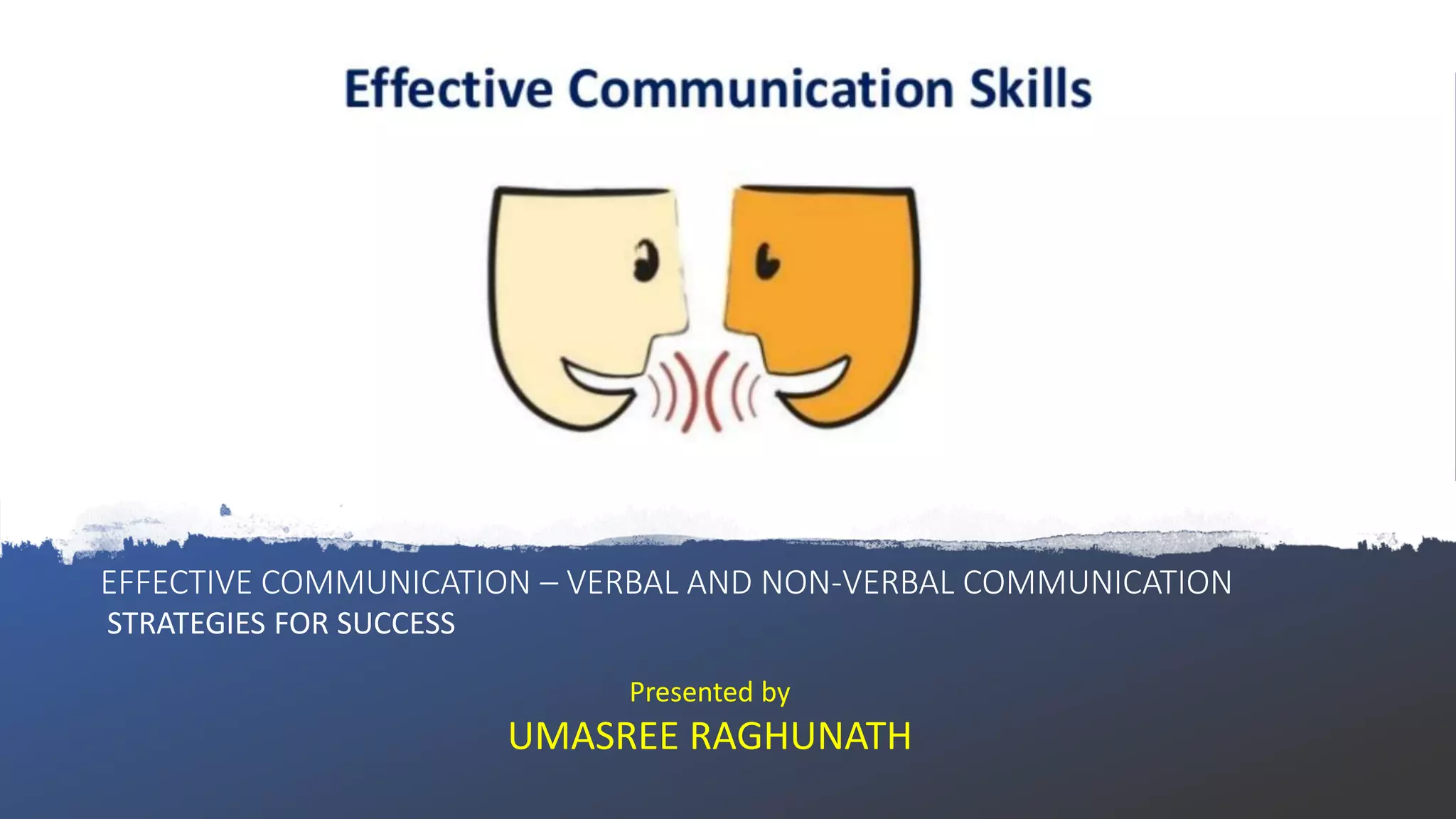 Effective Communication Skills

EFFECTIVE COMMUNICATION – VERBAL AND NON-VERBAL COMMUNICATION
STRATEGIES FOR SUCCESS

Presented by
UMASREE RAGHUNATH